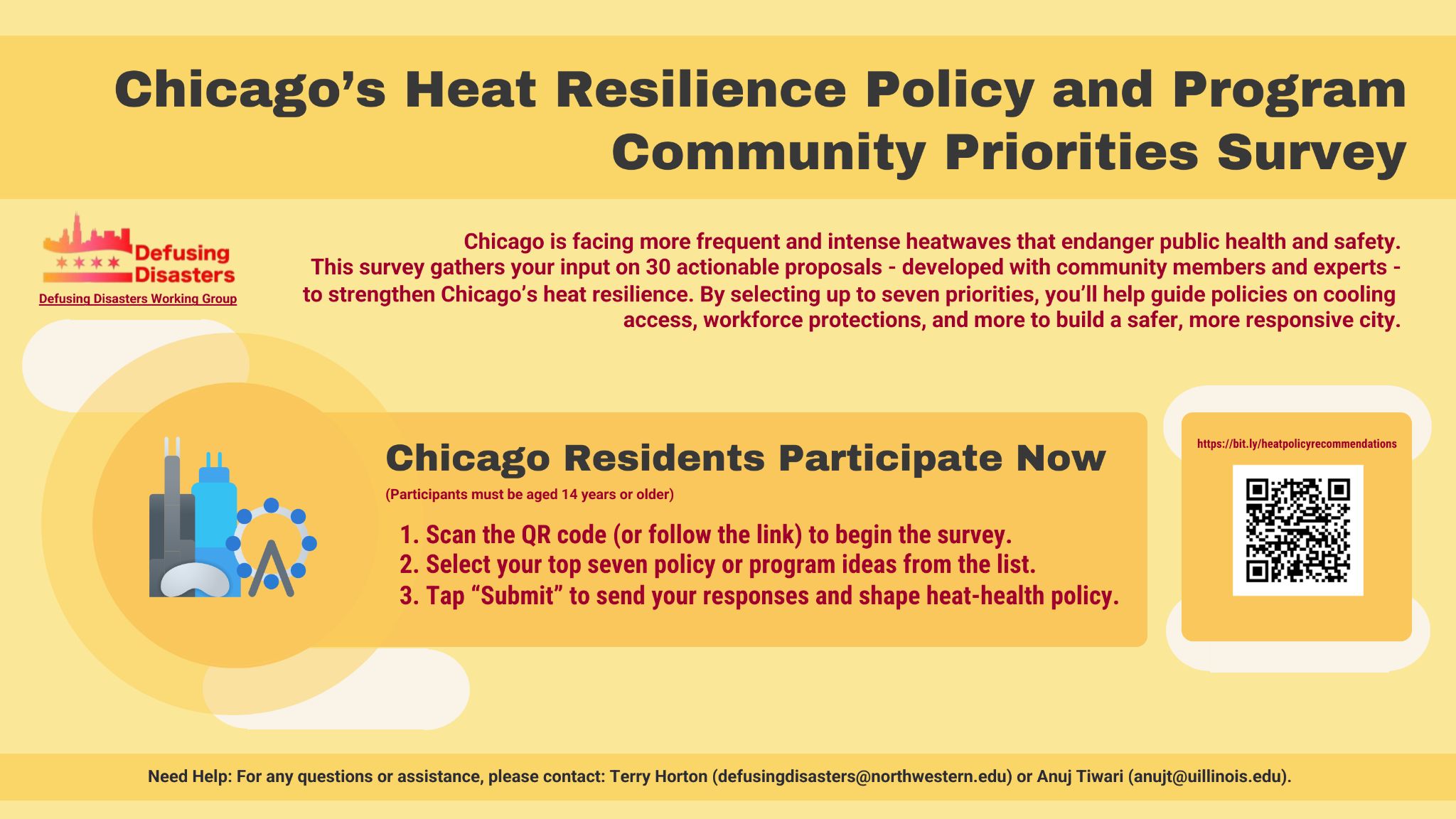 Chicago's Heat Resilience Policy and Program Community Priorities Survey

Defusing Disasters

Defusing Disasters Working Group

Chicago is facing more frequent and intense heatwaves that endanger public health and safety. This survey gathers your input on 30 actionable proposals - developed with community members and experts - to strengthen Chicago's heat resilience. By selecting up to seven priorities, you'll help guide policies on cooling access, workforce protections, and more to build a safer, more responsive city.

Chicago Residents Participate Now

(Participants must be aged 14 years or older)

1. Scan the QR code (or follow the link) to begin the survey.
2. Select your top seven policy or program ideas from the list.
3. Tap "Submit" to send your responses and shape heat-health policy.

https://bit.ly/heatpolicyrecommendations

Need Help: For any questions or assistance, please contact: Terry Horton (defusingdisasters@northwestern.edu) or Anuj Tiwari (anujt@uillinois.edu).